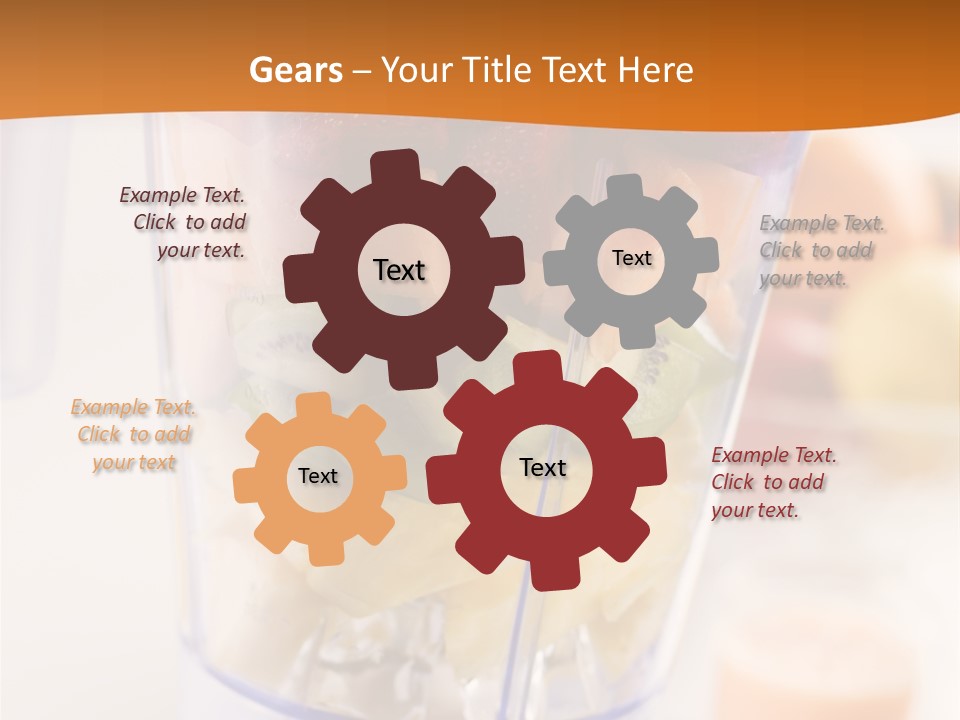 Gears – Your Title Text Here

Example Text. Click to add your text.

Text

Text

Example Text. Click to add your text.

Example Text. Click to add your text

Text

Text

Example Text. Click to add your text.